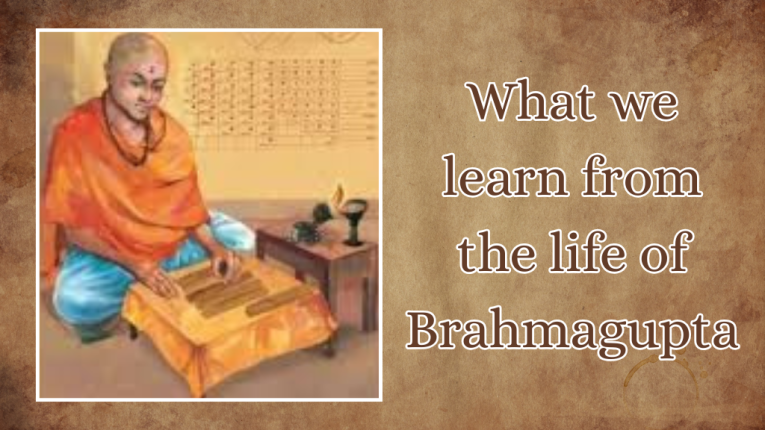 What we learn from the life of Brahmagupta